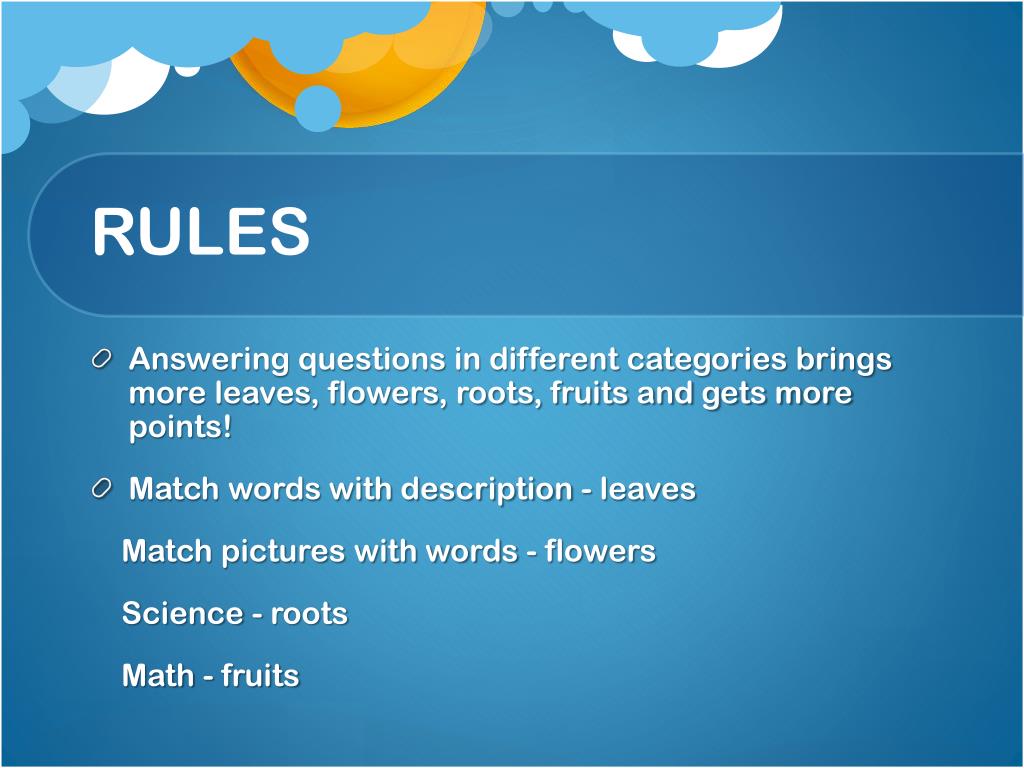 RULES

Answering questions in different categories brings more leaves, flowers, roots, fruits and gets more points!

Match words with description - leaves

Match pictures with words - flowers

Science - roots

Math - fruits